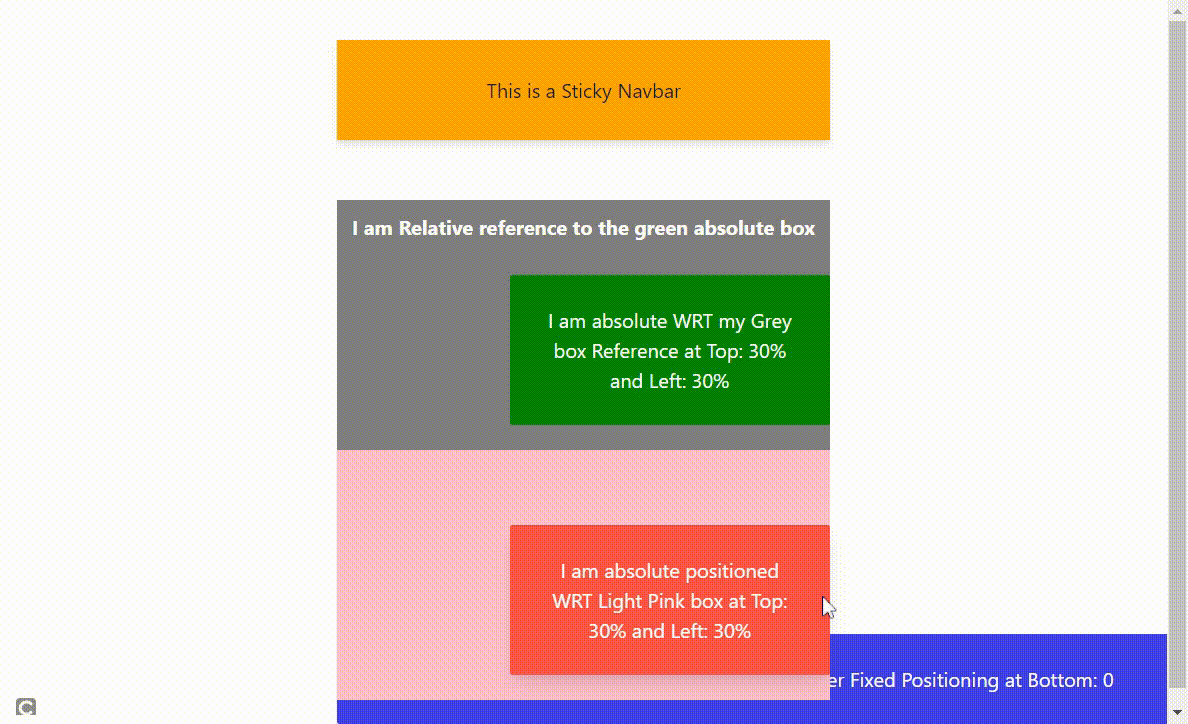 This is a Sticky Navbar

I am Relative reference to the green absolute box

I am absolute WRT my Grey box Reference at Top: 30% and Left: 30%

I am absolute positioned WRT Light Pink box at Top: 30% and Left: 30%

er Fixed Positioning at Bottom: 0

C